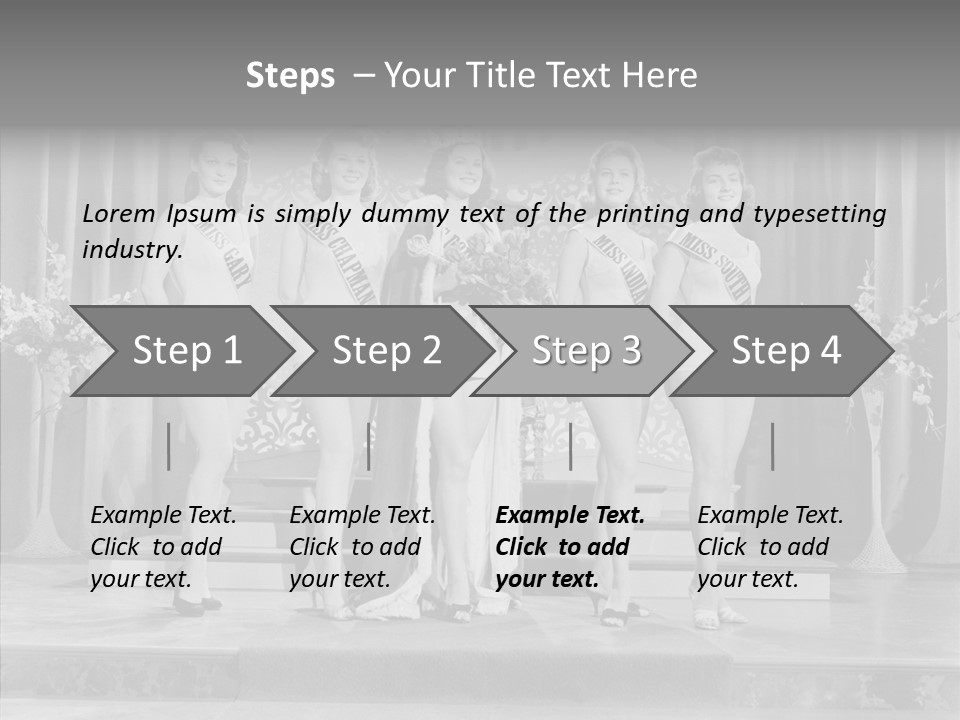 Steps – Your Title Text Here

Lorem Ipsum is simply dummy text of the printing and typesetting industry.

MISS GARY

MISS CHAPMAN

MISS INDIANA

MISS SOUTH

Step 1

Step 2

Step 3

Step 4

Example Text. Click to add your text.

Example Text. Click to add your text.

Example Text. Click to add your text.

Example Text. Click to add your text.